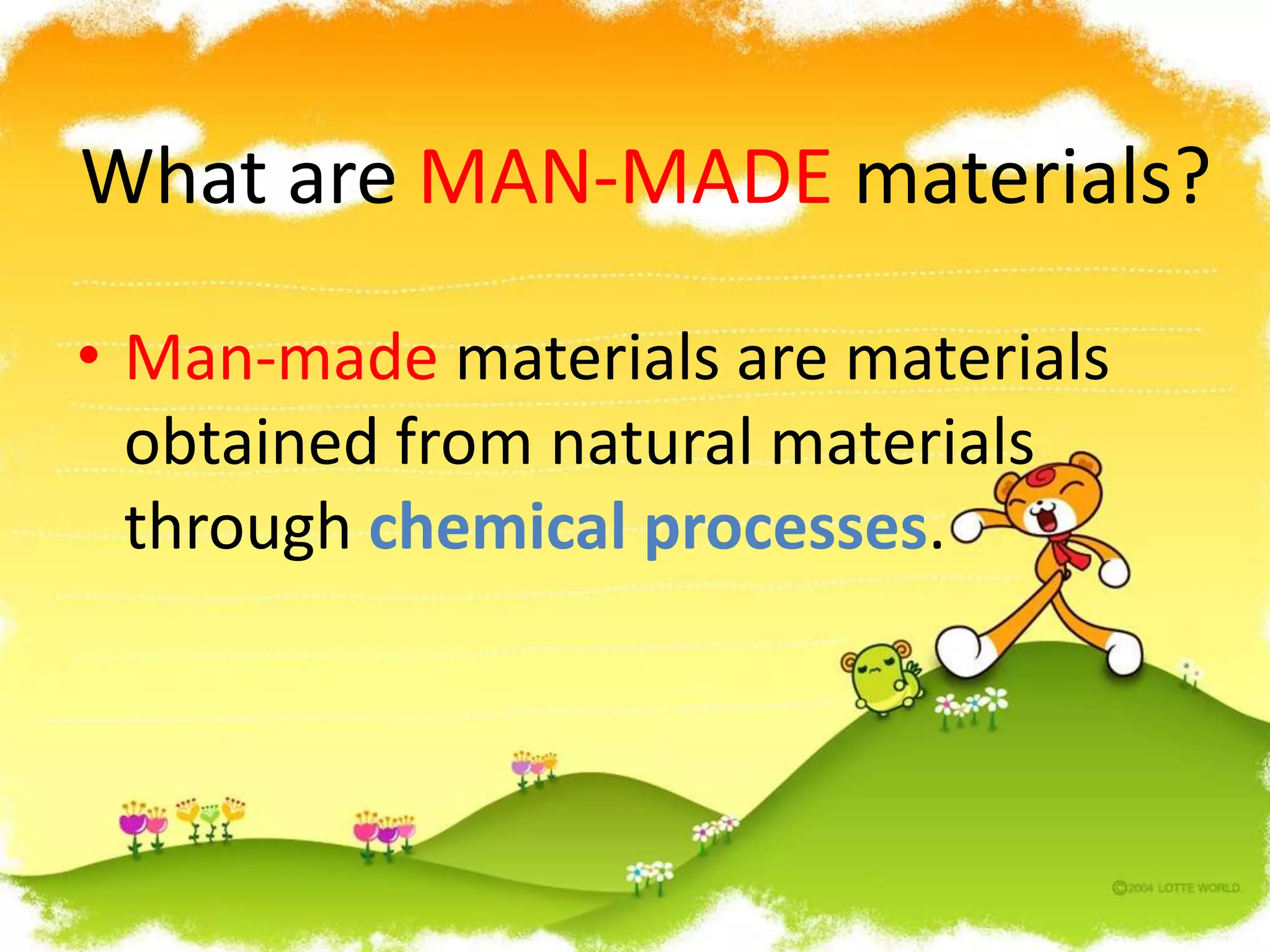 What are MAN-MADE materials?

• Man-made materials are materials obtained from natural materials through chemical processes.

©2004 LOTTE WORLD